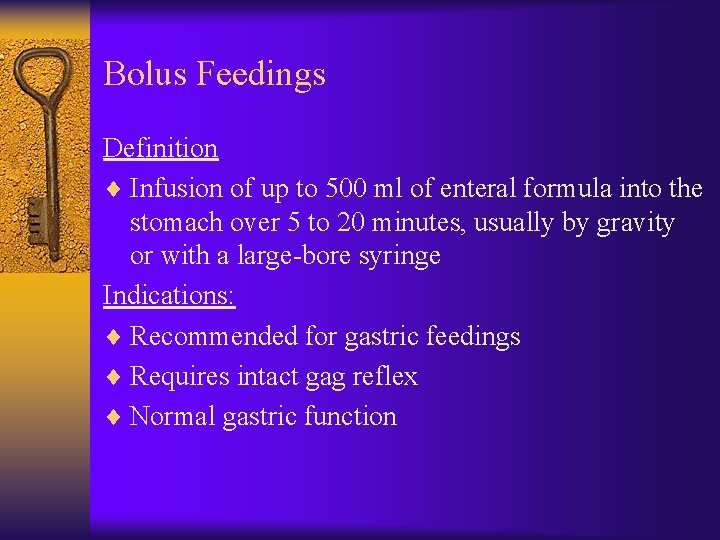 Bolus Feedings

Definition

♦ Infusion of up to 500 ml of enteral formula into the stomach over 5 to 20 minutes, usually by gravity or with a large-bore syringe

Indications:

♦ Recommended for gastric feedings

♦ Requires intact gag reflex

♦ Normal gastric function